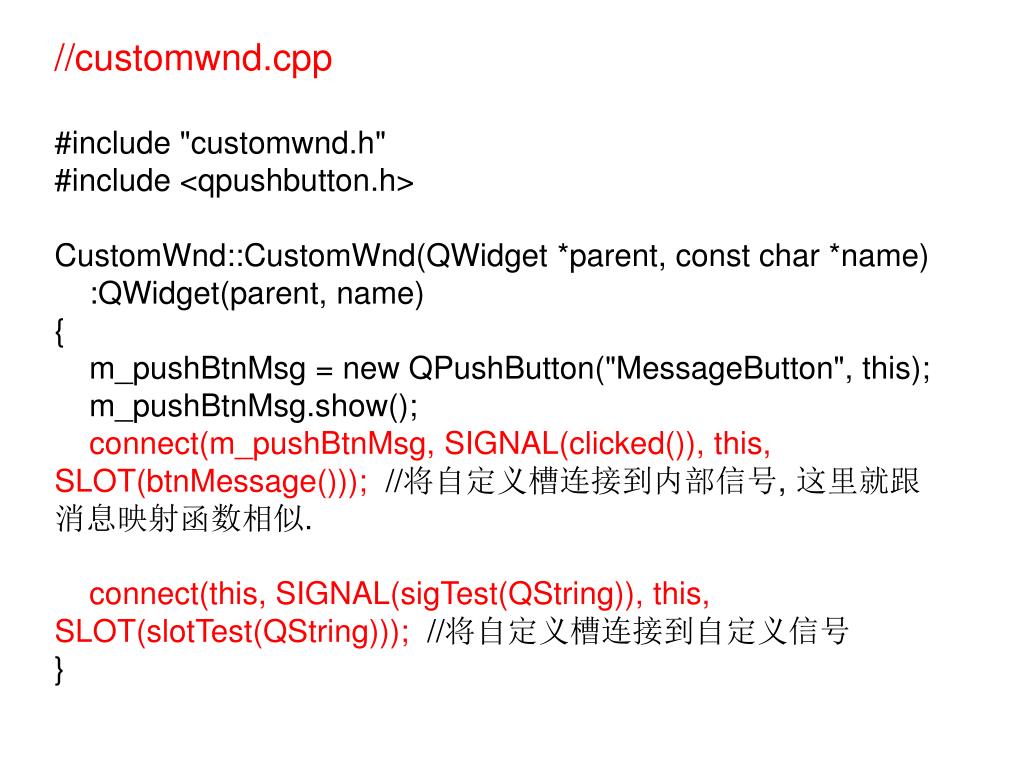 //customwnd.cpp

#include "customwnd.h"
#include <qpushbutton.h>

CustomWnd::CustomWnd(QWidget *parent, const char *name)
:QWidget(parent, name)
{
m_pushBtnMsg = new QPushButton("MessageButton", this);
m_pushBtnMsg.show();
connect(m_pushBtnMsg, SIGNAL(clicked()), this, SLOT(btnMessage())); //将自定义槽连接到内部信号, 这里就跟消息映射函数相似.

connect(this, SIGNAL(sigTest(QString)), this, SLOT(slotTest(QString))); //将自定义槽连接到自定义信号
}